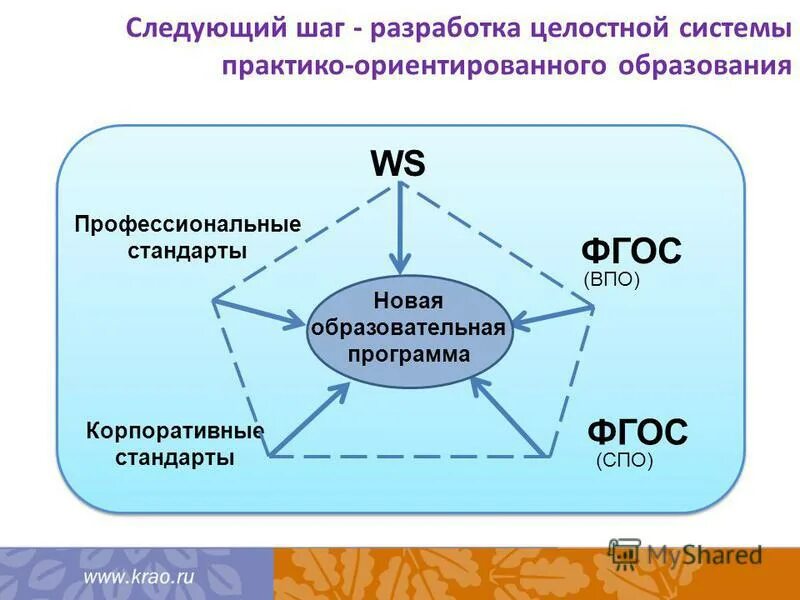 Следующий шаг - разработка целостной системы практико-ориентированного образования

WS

Профессиональные стандарты

ФГОС
(ВПО)

Новая образовательная программа

Корпоративные стандарты

ФГОС
(СПО)

www.krao.ru

MyShared